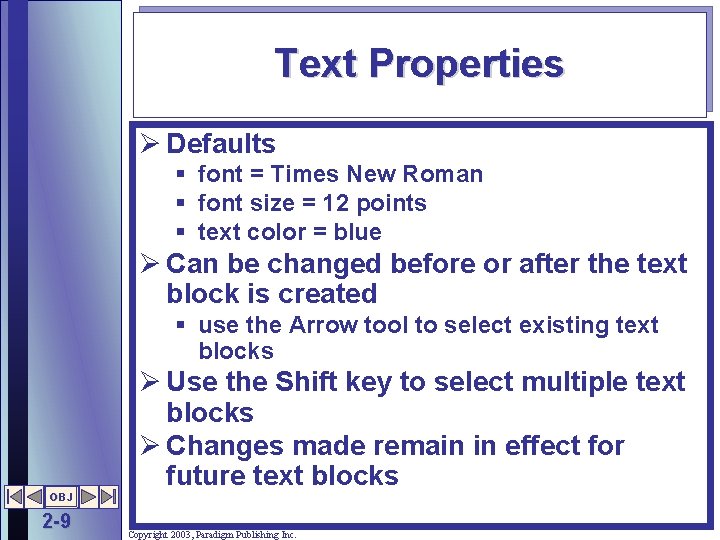 Text Properties

➢ Defaults
▪ font = Times New Roman
▪ font size = 12 points
▪ text color = blue

➢ Can be changed before or after the text block is created
▪ use the Arrow tool to select existing text blocks

➢ Use the Shift key to select multiple text blocks

➢ Changes made remain in effect for future text blocks

OBJ

2-9

Copyright 2003, Paradigm Publishing Inc.